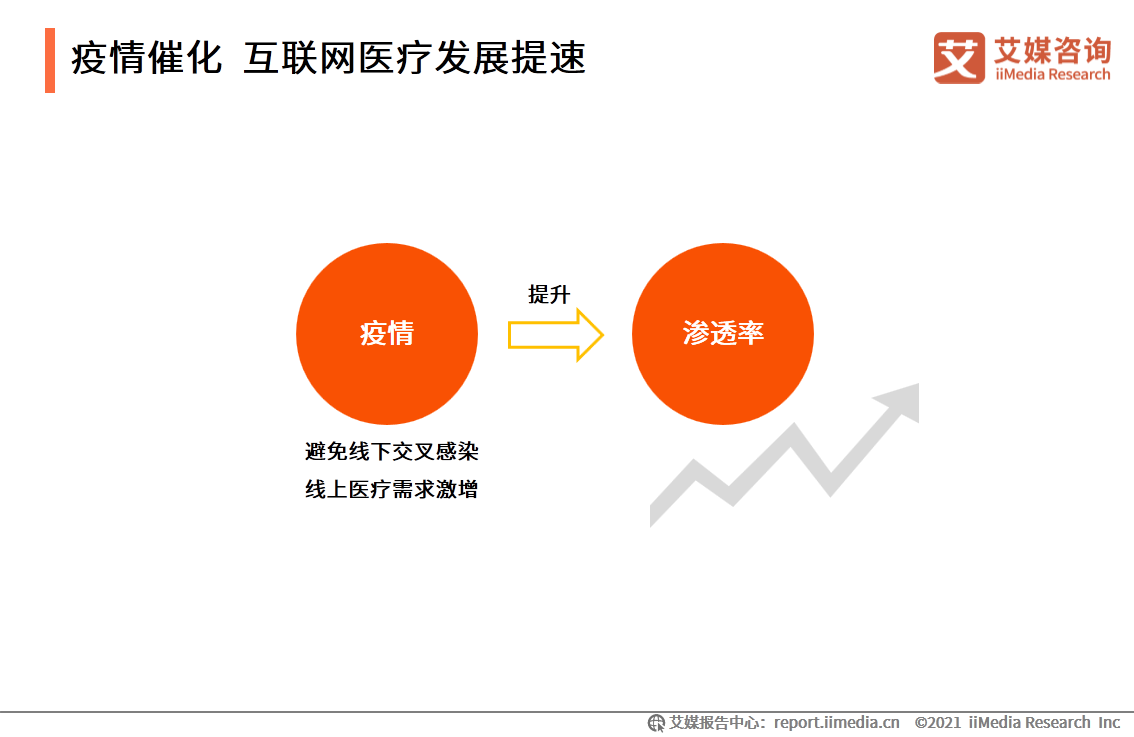 疫情催化 互联网医疗发展提速

艾 艾媒咨询 iiMedia Research

疫情

提升

渗透率

避免线下交叉感染
线上医疗需求激增

艾媒报告中心：report.iimedia.cn ©2021 iiMedia Research Inc